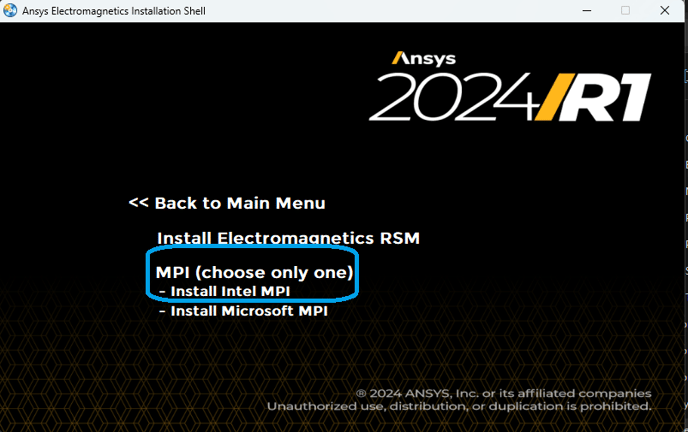 Ansys Electromagnetics Installation Shell

Ansys
2024 R1

<< Back to Main Menu

Install Electromagnetics RSM

MPI (choose only one)
- Install Intel MPI
- Install Microsoft MPI

® 2024 ANSYS, Inc. or its affiliated companies
Unauthorized use, distribution, or duplication is prohibited.